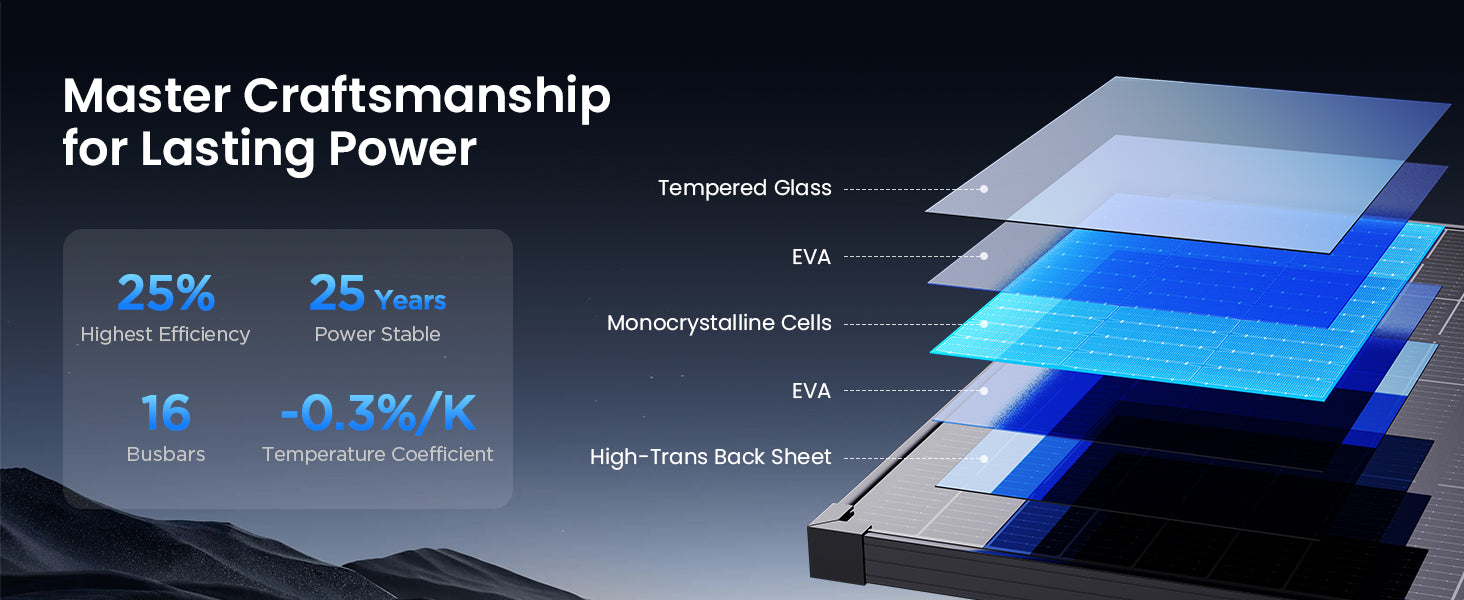 Master Craftsmanship for Lasting Power

25%
Highest Efficiency

25 Years
Power Stable

16
Busbars

-0.3%/K
Temperature Coefficient

Tempered Glass

EVA

Monocrystalline Cells

EVA

High-Trans Back Sheet